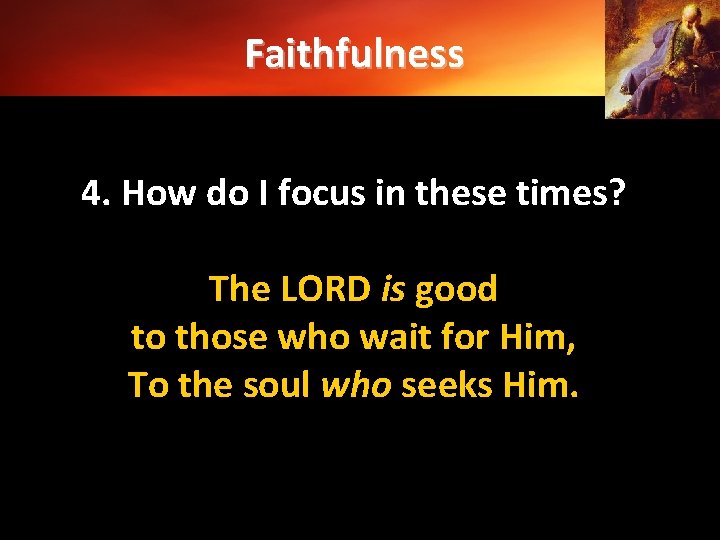 Faithfulness

4. How do I focus in these times?

The LORD is good
to those who wait for Him,
To the soul who seeks Him.